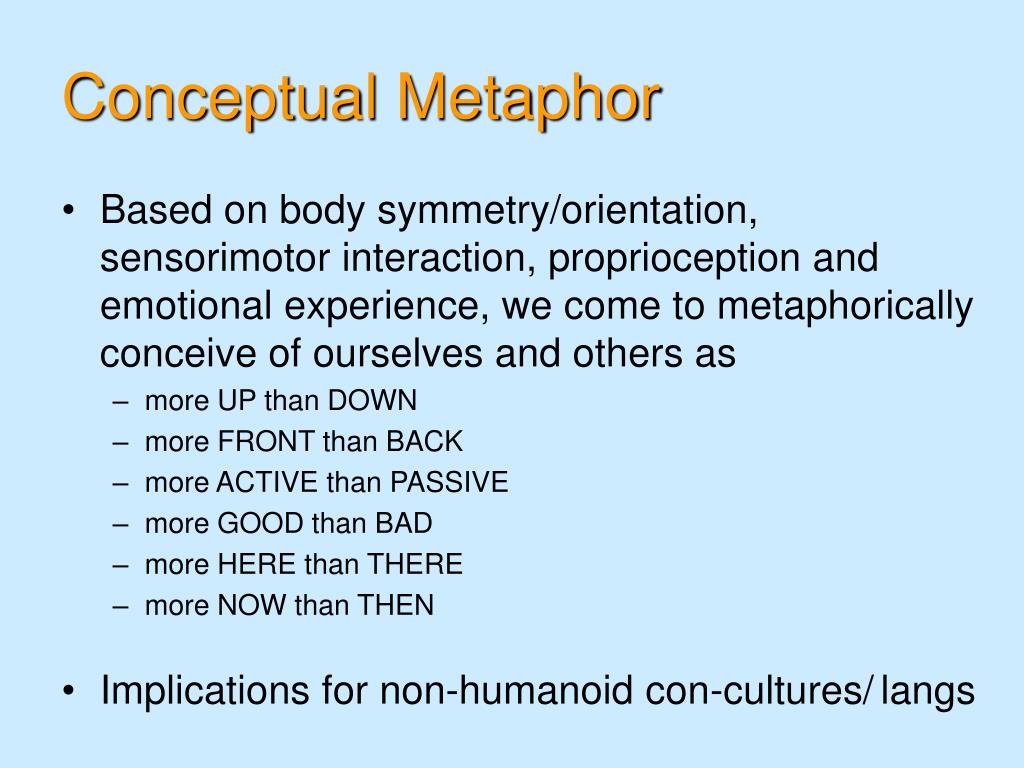 Conceptual Metaphor

• Based on body symmetry/orientation, sensorimotor interaction, proprioception and emotional experience, we come to metaphorically conceive of ourselves and others as
– more UP than DOWN
– more FRONT than BACK
– more ACTIVE than PASSIVE
– more GOOD than BAD
– more HERE than THERE
– more NOW than THEN

• Implications for non-humanoid con-cultures/ langs